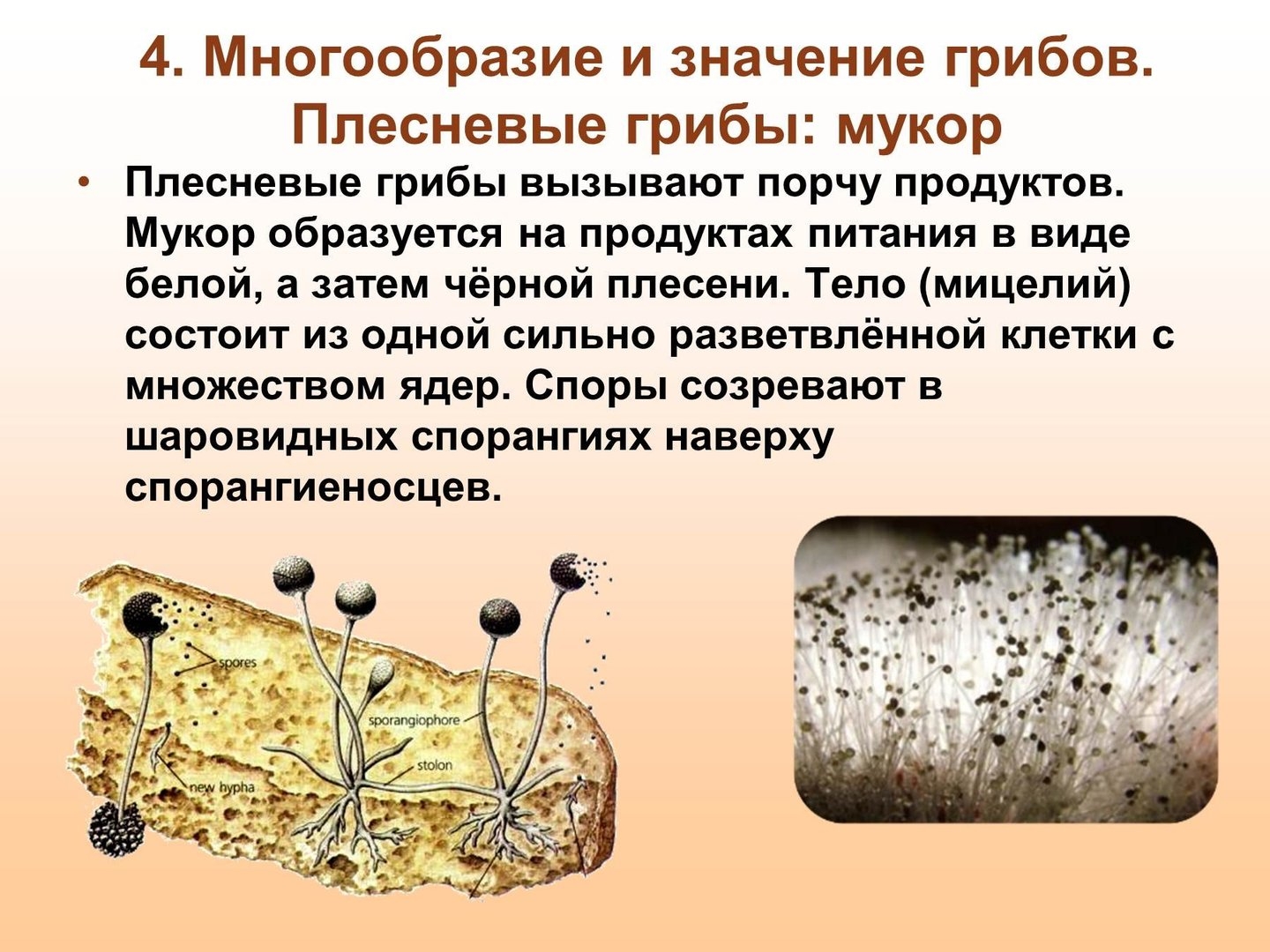 4. Многообразие и значение грибов. Плесневые грибы: мукор

• Плесневые грибы вызывают порчу продуктов. Мукор образуется на продуктах питания в виде белой, а затем чёрной плесени. Тело (мицелий) состоит из одной сильно разветвлённой клетки с множеством ядер. Споры созревают в шаровидных спорангиях наверху спорангиеносцев.

spores
sporangiophore
stolon
new hypha